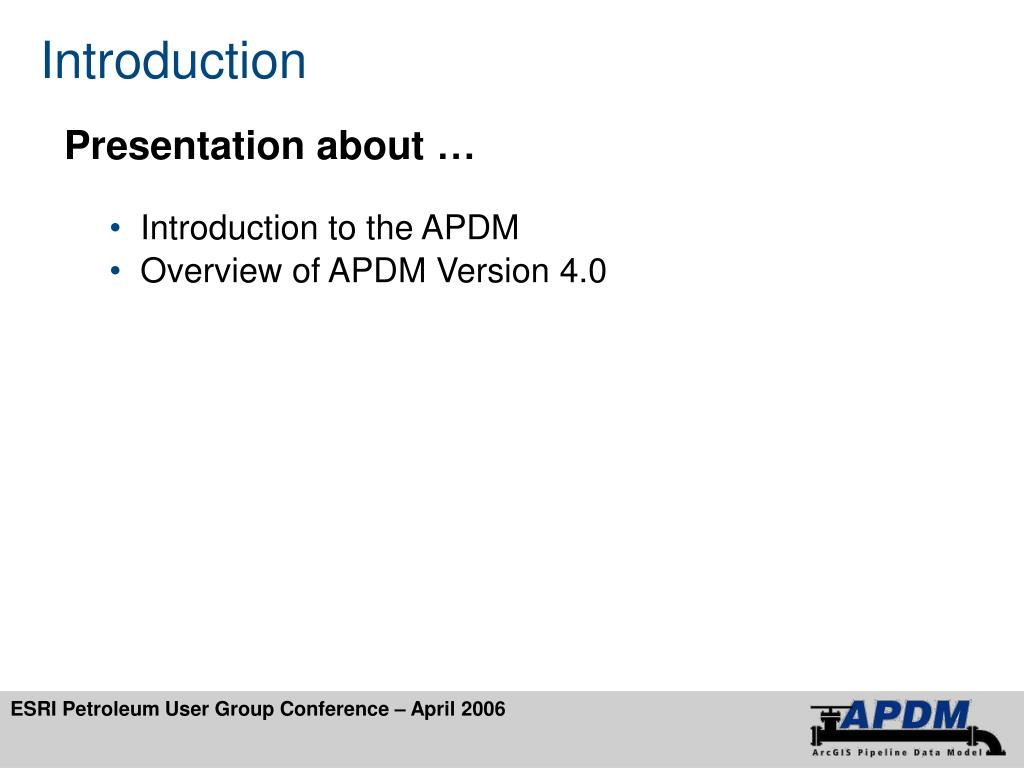 Introduction

Presentation about …

• Introduction to the APDM
• Overview of APDM Version 4.0

ESRI Petroleum User Group Conference – April 2006

APDM
ArcGIS Pipeline Data Model